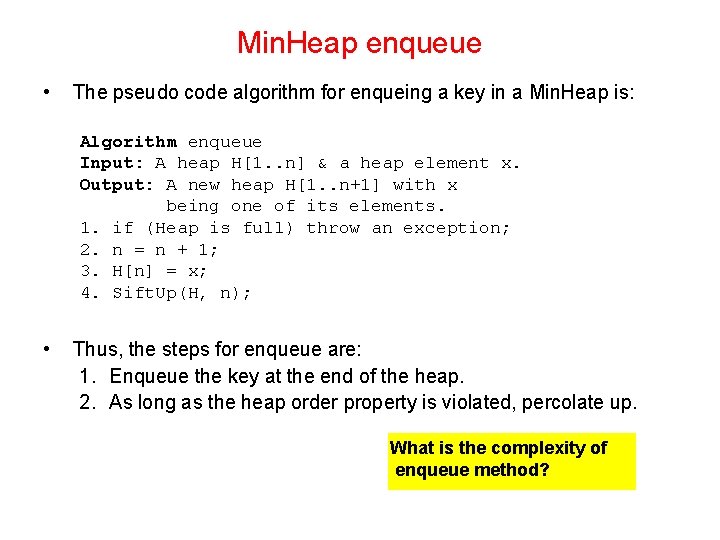 MinHeap enqueue

• The pseudo code algorithm for enqueing a key in a MinHeap is:

Algorithm enqueue
Input: A heap H[1..n] & a heap element x.
Output: A new heap H[1..n+1] with x being one of its elements.
1. if (Heap is full) throw an exception;
2. n = n + 1;
3. H[n] = x;
4. SiftUp(H, n);

• Thus, the steps for enqueue are:
1. Enqueue the key at the end of the heap.
2. As long as the heap order property is violated, percolate up.

What is the complexity of enqueue method?